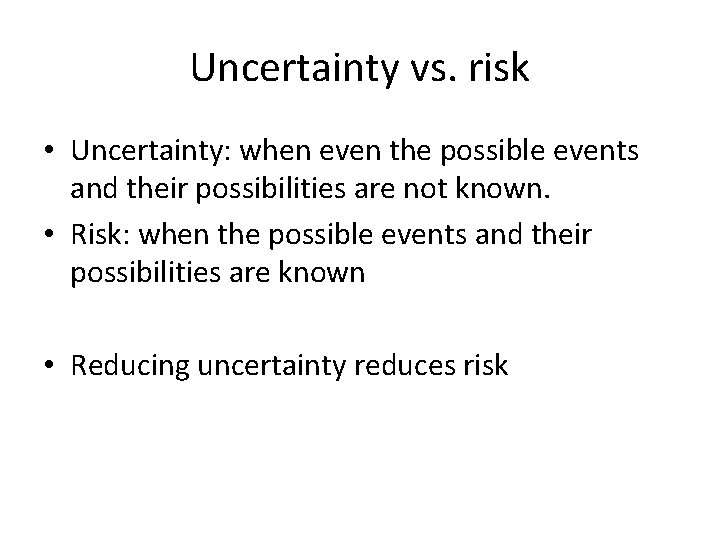 Uncertainty vs. risk

• Uncertainty: when even the possible events and their possibilities are not known.
• Risk: when the possible events and their possibilities are known

• Reducing uncertainty reduces risk